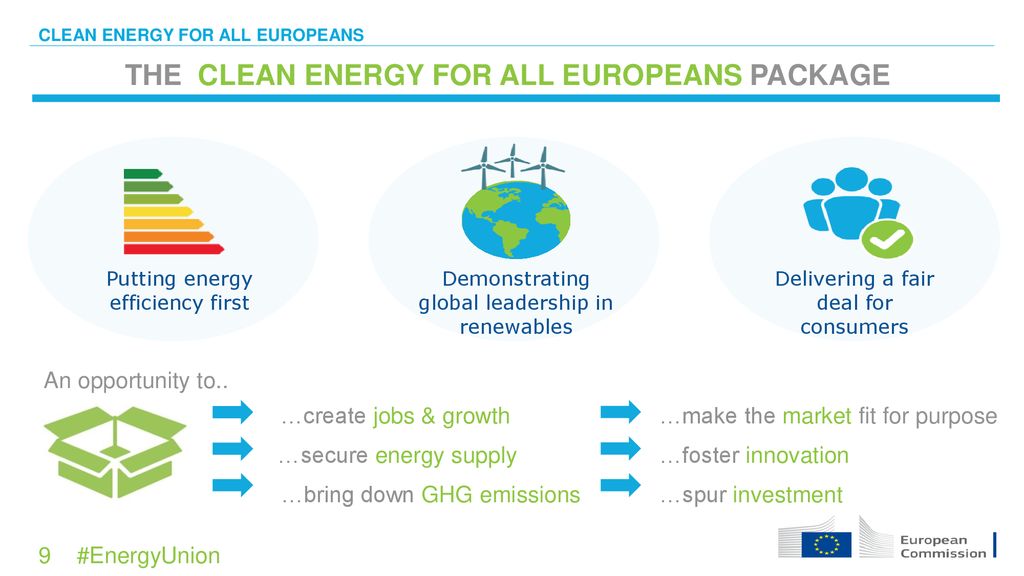 CLEAN ENERGY FOR ALL EUROPEANS

THE CLEAN ENERGY FOR ALL EUROPEANS PACKAGE

Putting energy efficiency first

Demonstrating global leadership in renewables

Delivering a fair deal for consumers

An opportunity to..

…create jobs & growth

…secure energy supply

…bring down GHG emissions

…make the market fit for purpose

…foster innovation

…spur investment

9 #EnergyUnion

European Commission